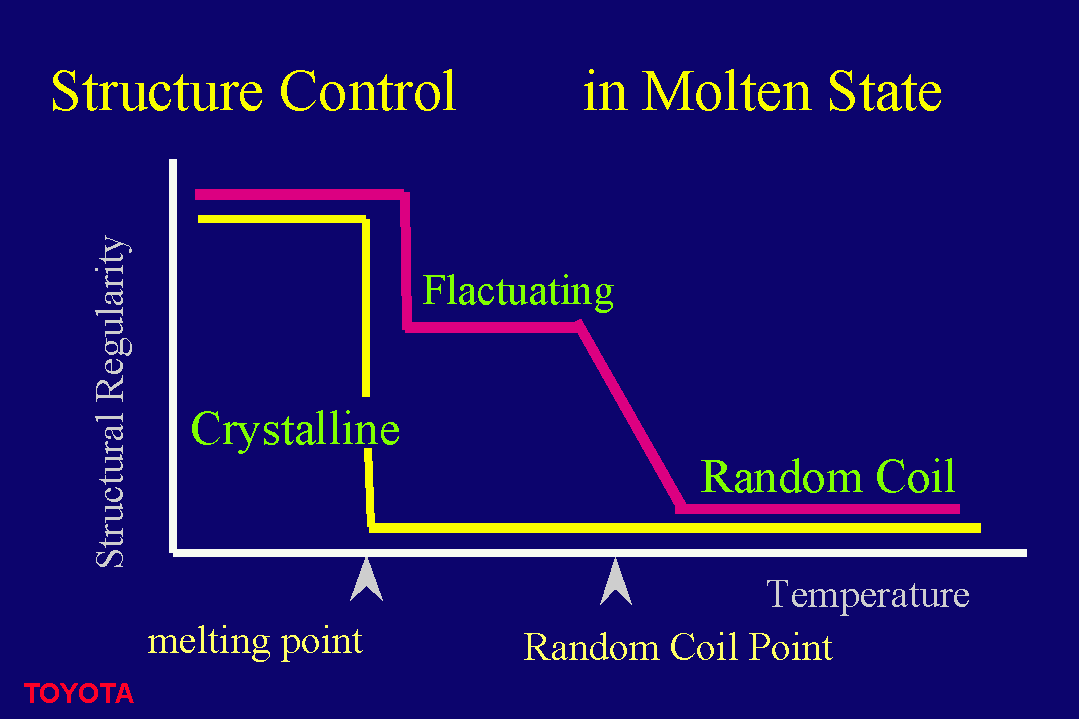 Structure Control in Molten State

Structural Regularity

Flactuating

Crystalline

Random Coil

Temperature

melting point

Random Coil Point

TOYOTA